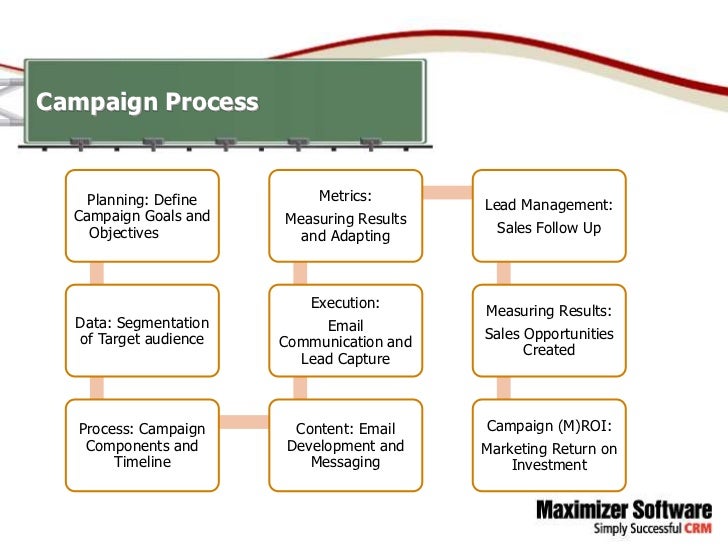 Campaign Process

Planning: Define Campaign Goals and Objectives

Data: Segmentation of Target audience

Process: Campaign Components and Timeline

Content: Email Development and Messaging

Execution:
Email Communication and Lead Capture

Metrics:
Measuring Results and Adapting

Lead Management:
Sales Follow Up

Measuring Results:
Sales Opportunities Created

Campaign (M)ROI:
Marketing Return on Investment

Maximizer Software
Simply Successful CRM